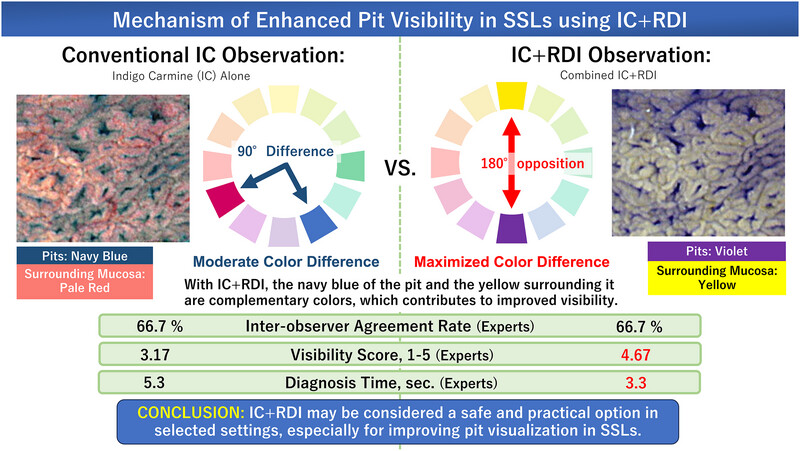 Mechanism of Enhanced Pit Visibility in SSLs using IC+RDI

Conventional IC Observation:
Indigo Carmine (IC) Alone

90° Difference

Pits: Navy Blue
Surrounding Mucosa: Pale Red

Moderate Color Difference

VS.

IC+RDI Observation:
Combined IC+RDI

180° opposition

Maximized Color Difference

Pits: Violet
Surrounding Mucosa: Yellow

With IC+RDI, the navy blue of the pit and the yellow surrounding it are complementary colors, which contributes to improved visibility.

| 66.7 % | Inter-observer Agreement Rate (Experts) | 66.7 % |
|---|---|---|
| 3.17 | Visibility Score, 1-5 (Experts) | 4.67 |
| 5.3 | Diagnosis Time, sec. (Experts) | 3.3 |

CONCLUSION: IC+RDI may be considered a safe and practical option in selected settings, especially for improving pit visualization in SSLs.